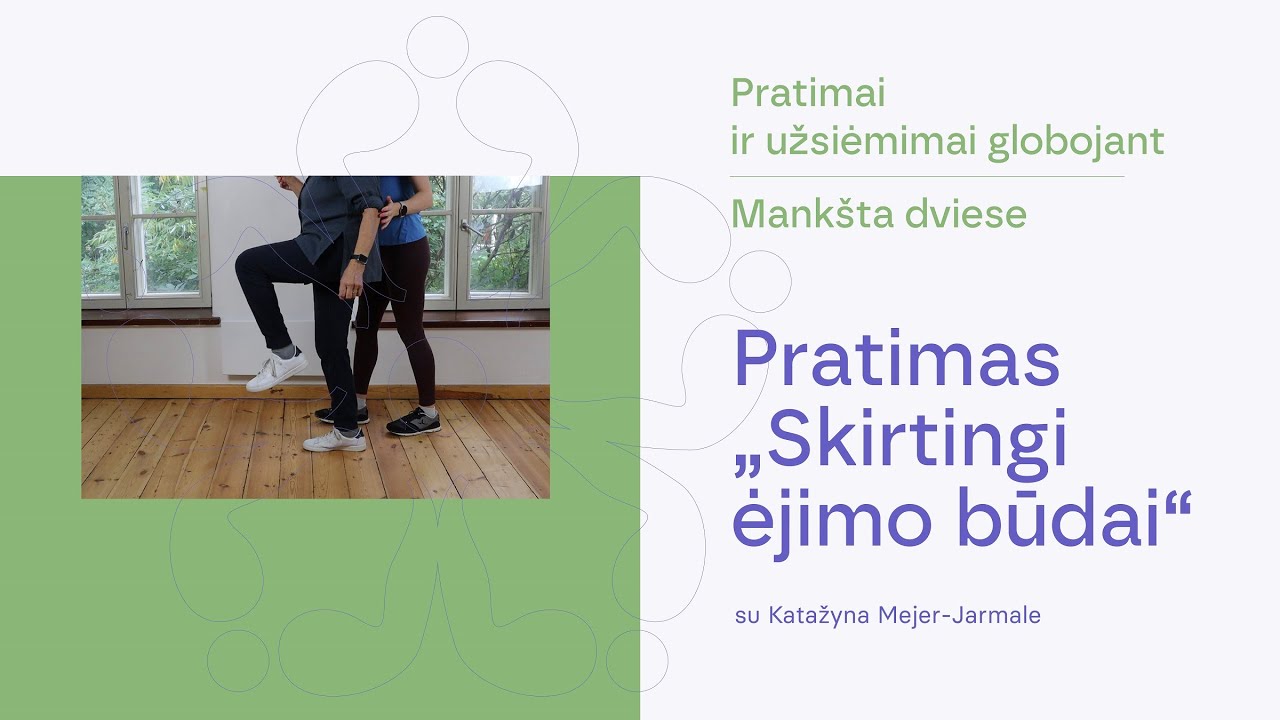 Pratimai
ir užsiėmimai globojant

Mankšta dviese

Pratimas „Skirtingi ėjimo būdai“

su Katažyna Mejer-Jarmale